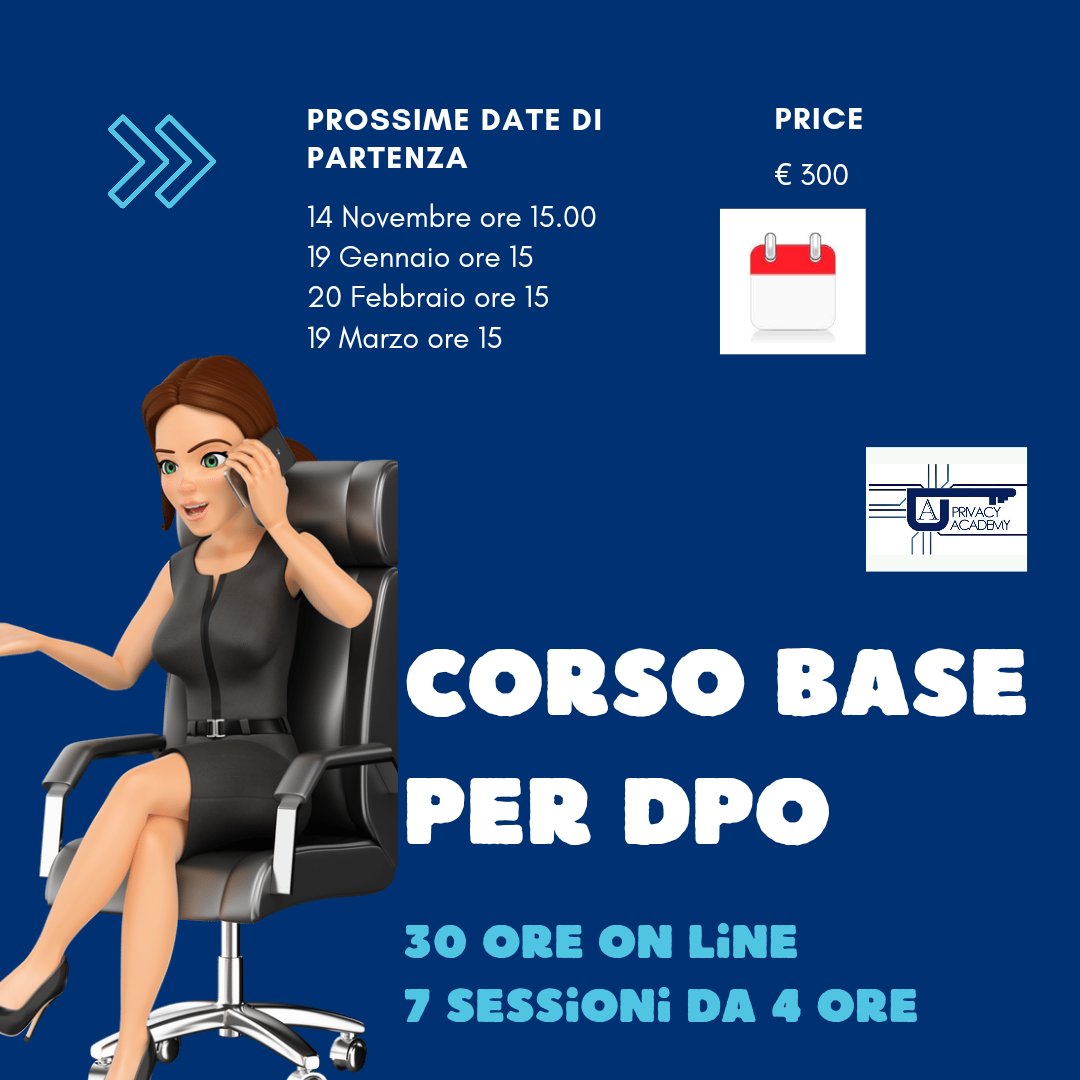 PROSSIME DATE DI PARTENZA

14 Novembre ore 15.00
19 Gennaio ore 15
20 Febbraio ore 15
19 Marzo ore 15

PRICE

€ 300

AJ PRIVACY ACADEMY

CORSO BASE PER DPO

30 ORE ON LiNE
7 SESSiONi DA 4 ORE